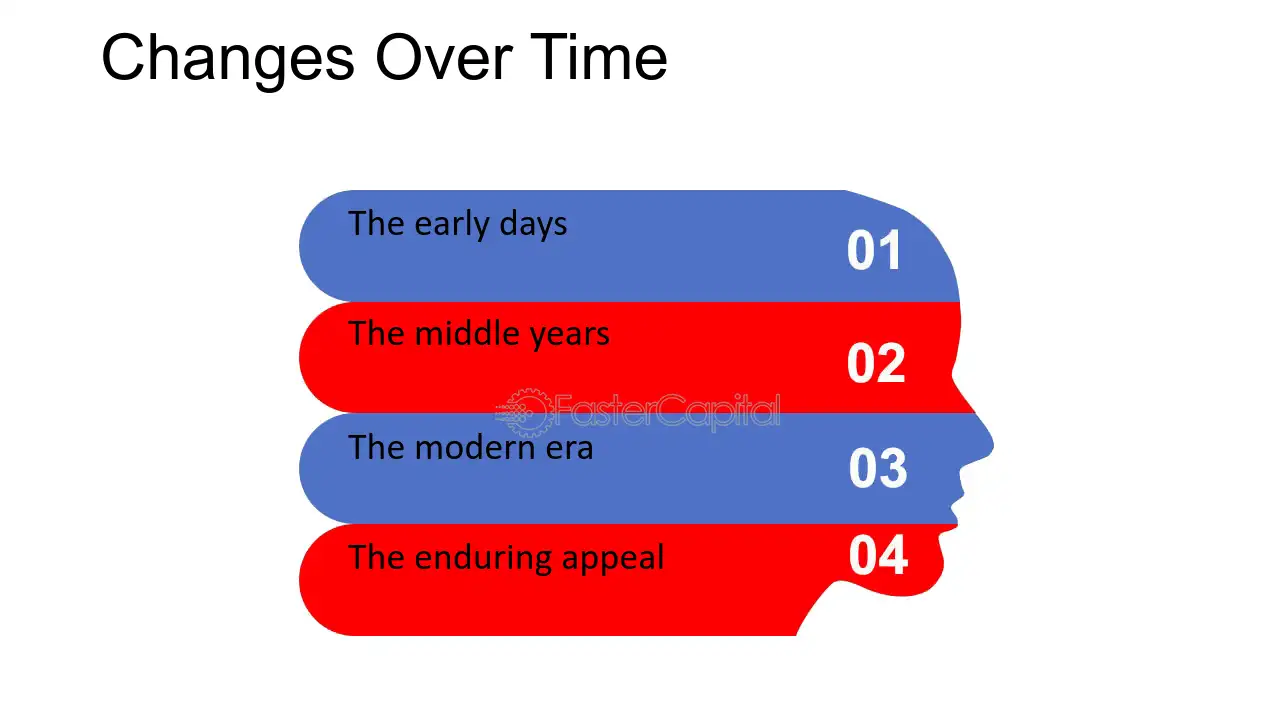 Changes Over Time

The early days
01

The middle years
02

FasterCapital

The modern era
03

The enduring appeal
04